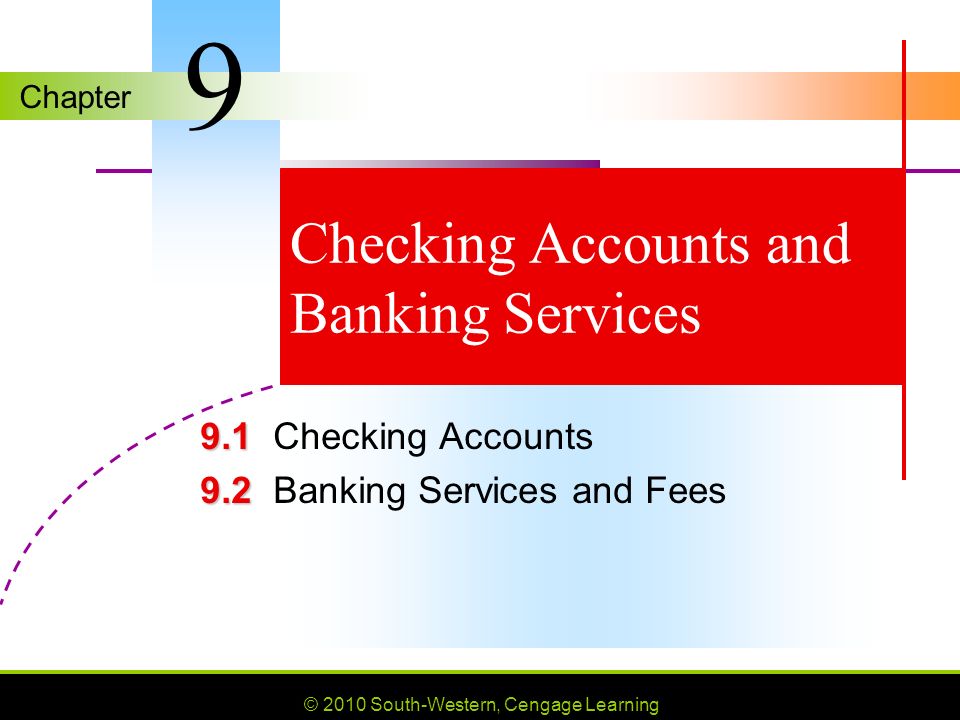 Chapter 9

Checking Accounts and Banking Services

9.1 Checking Accounts

9.2 Banking Services and Fees

© 2010 South-Western, Cengage Learning